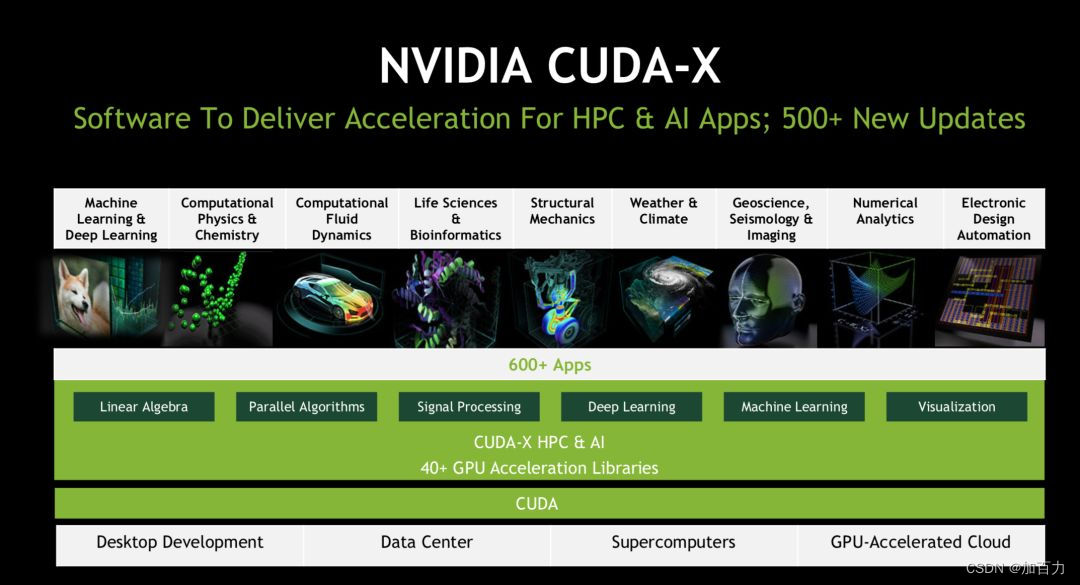 NVIDIA CUDA-X

Software To Deliver Acceleration For HPC & AI Apps; 500+ New Updates

Machine Learning & Deep Learning

Computational Physics & Chemistry

Computational Fluid Dynamics

Life Sciences & Bioinformatics

Structural Mechanics

Weather & Climate

Geoscience, Seismology & Imaging

Numerical Analytics

Electronic Design Automation

600+ Apps

Linear Algebra

Parallel Algorithms

Signal Processing

Deep Learning

Machine Learning

Visualization

CUDA-X HPC & AI
40+ GPU Acceleration Libraries

CUDA

Desktop Development

Data Center

Supercomputers

GPU-Accelerated Cloud

CSDN @加百力